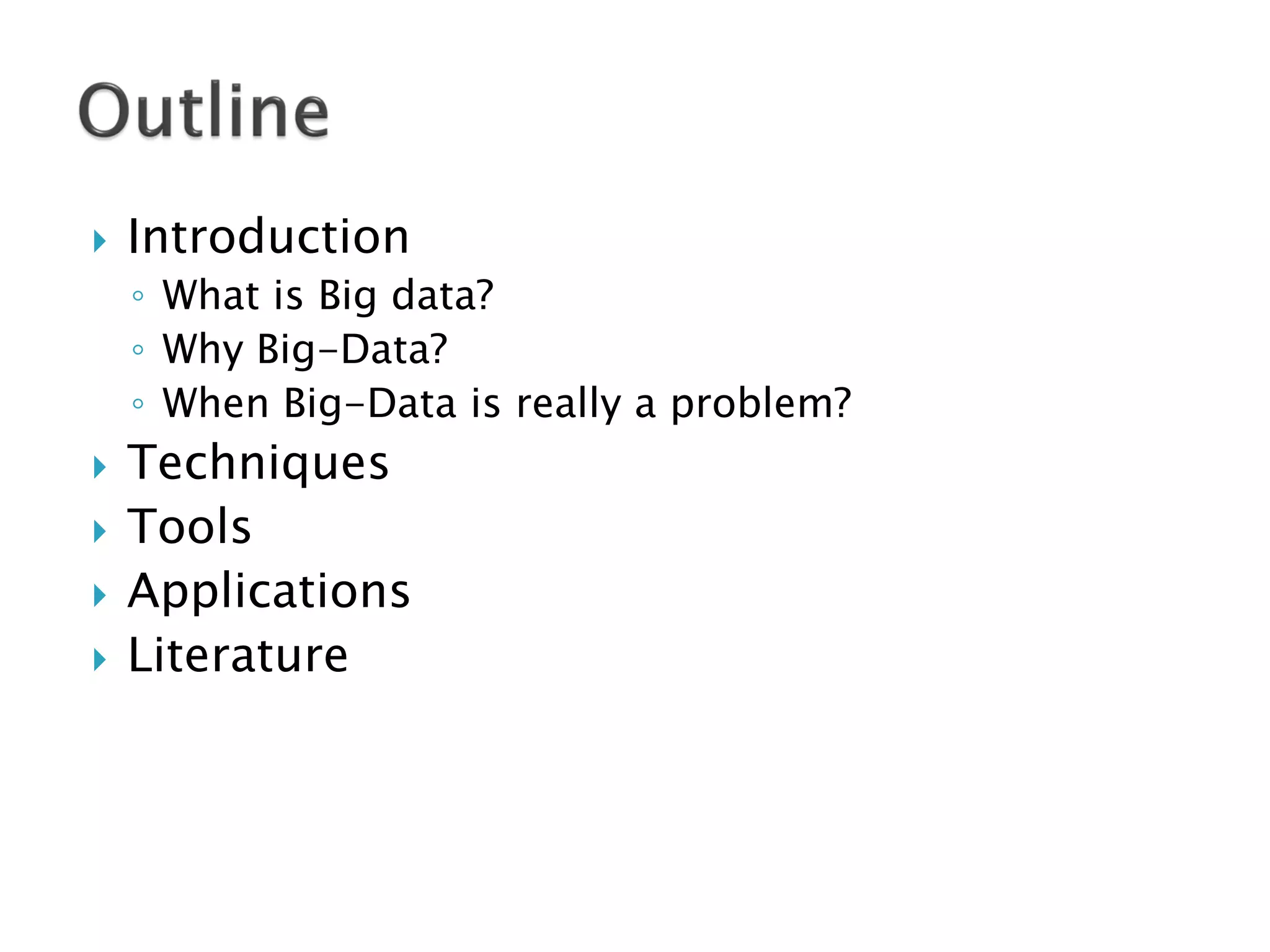 Outline

Introduction
What is Big data?
Why Big-Data?
When Big-Data is really a problem?
Techniques
Tools
Applications
Literature